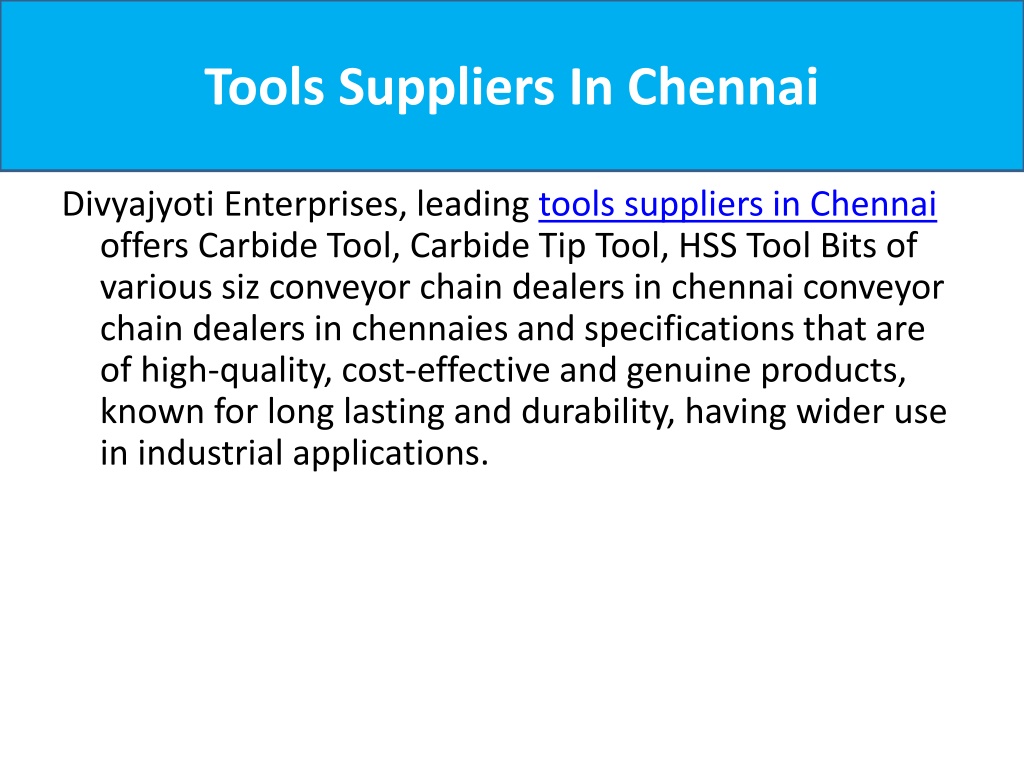 Tools Suppliers In Chennai

Divyajyoti Enterprises, leading tools suppliers in Chennai offers Carbide Tool, Carbide Tip Tool, HSS Tool Bits of various siz conveyor chain dealers in chennai conveyor chain dealers in chennaies and specifications that are of high-quality, cost-effective and genuine products, known for long lasting and durability, having wider use in industrial applications.